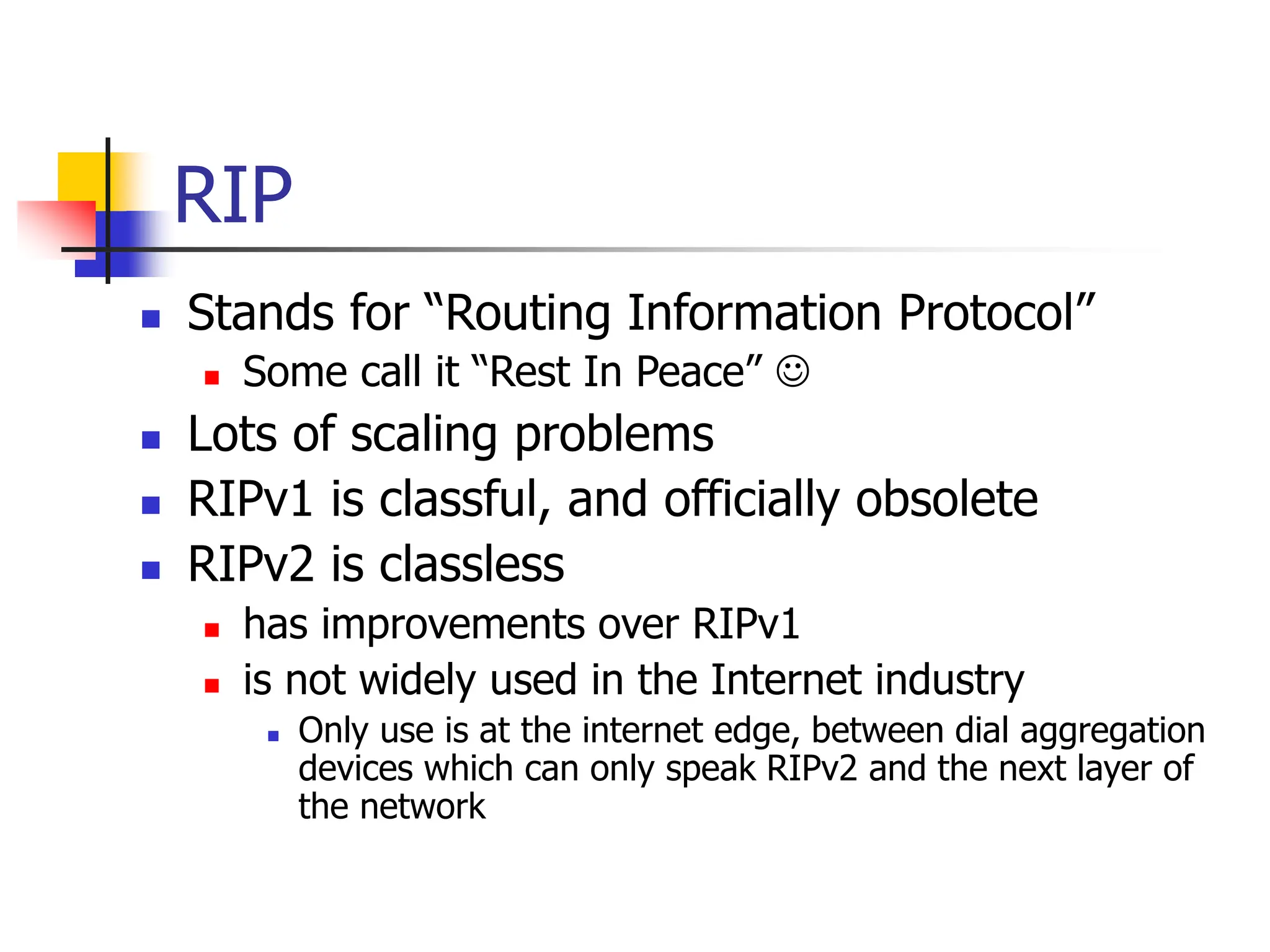 RIP

- Stands for “Routing Information Protocol”
  - Some call it “Rest In Peace” ☺
- Lots of scaling problems
- RIPv1 is classful, and officially obsolete
- RIPv2 is classless
  - has improvements over RIPv1
  - is not widely used in the Internet industry
    - Only use is at the internet edge, between dial aggregation devices which can only speak RIPv2 and the next layer of the network